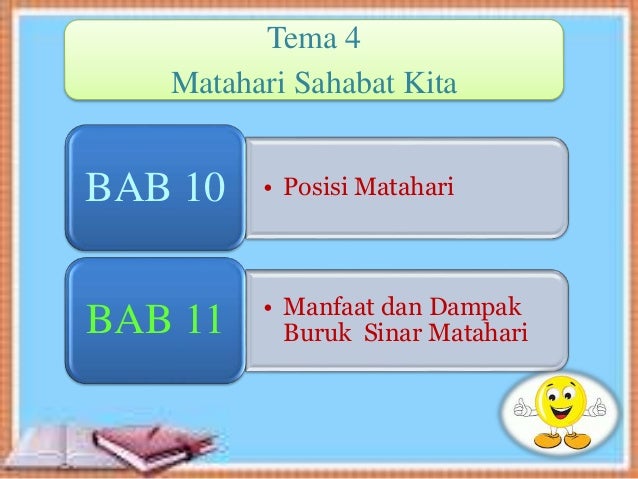 Tema 4
Matahari Sahabat Kita

BAB 10

• Posisi Matahari

BAB 11

• Manfaat dan Dampak Buruk Sinar Matahari